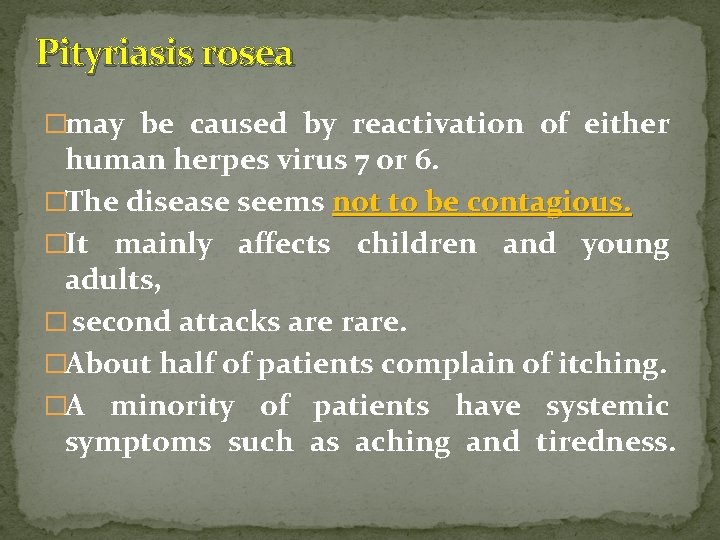 Pityriasis rosea

□may be caused by reactivation of either human herpes virus 7 or 6.

□The disease seems not to be contagious.

□It mainly affects children and young adults,

□ second attacks are rare.

□About half of patients complain of itching.

□A minority of patients have systemic symptoms such as aching and tiredness.